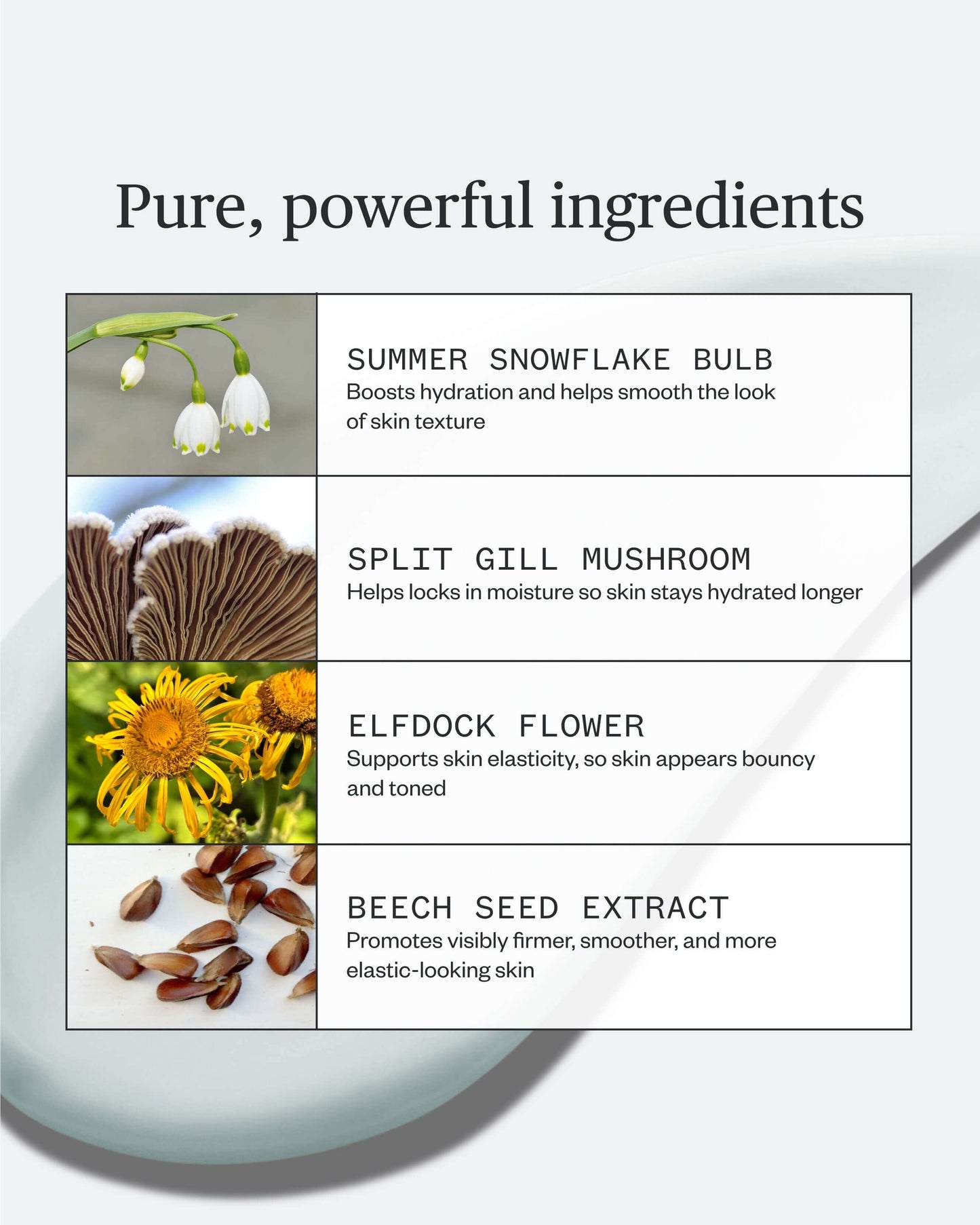 Pure, powerful ingredients

SUMMER SNOWFLAKE BULB
Boosts hydration and helps smooth the look of skin texture

SPLIT GILL MUSHROOM
Helps locks in moisture so skin stays hydrated longer

ELFDOCK FLOWER
Supports skin elasticity, so skin appears bouncy and toned

BEECH SEED EXTRACT
Promotes visibly firmer, smoother, and more elastic-looking skin